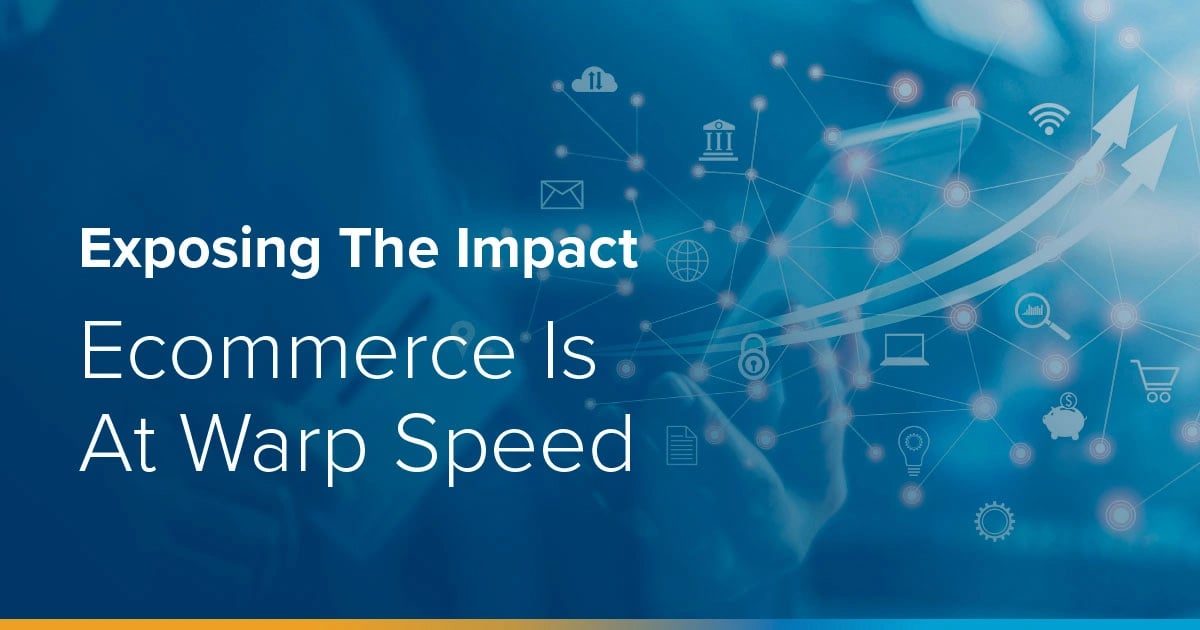 Exposing The Impact

Ecommerce Is At Warp Speed